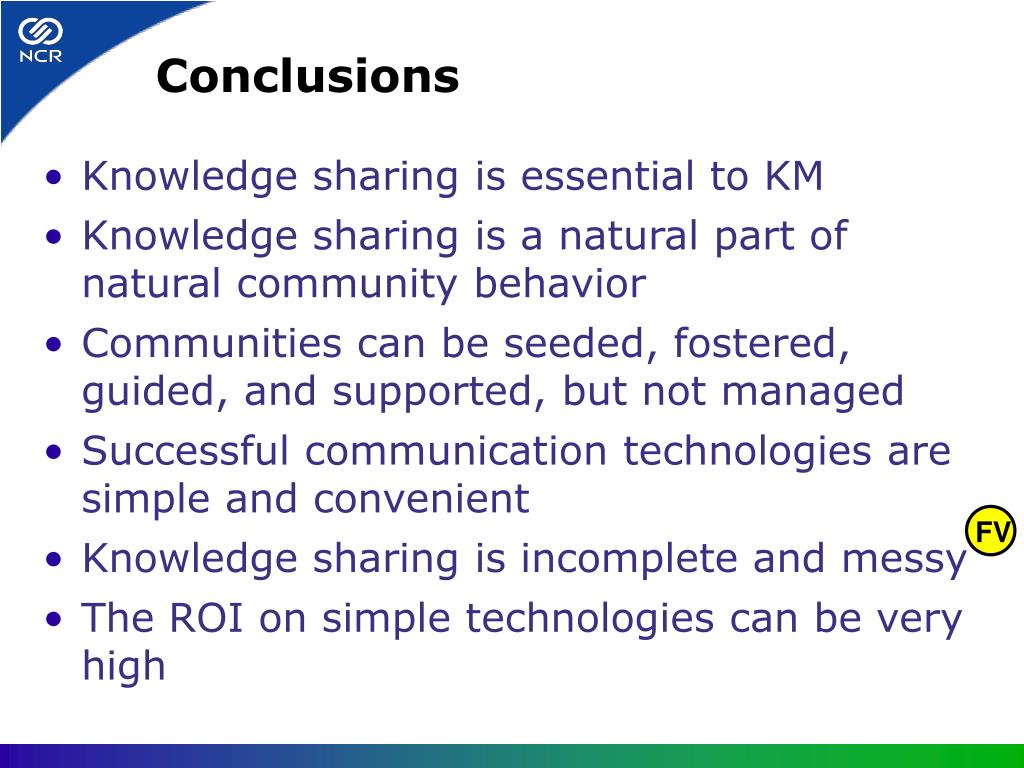 NCR

Conclusions

• Knowledge sharing is essential to KM
• Knowledge sharing is a natural part of natural community behavior
• Communities can be seeded, fostered, guided, and supported, but not managed
• Successful communication technologies are simple and convenient
• Knowledge sharing is incomplete and messy
• The ROI on simple technologies can be very high

FV